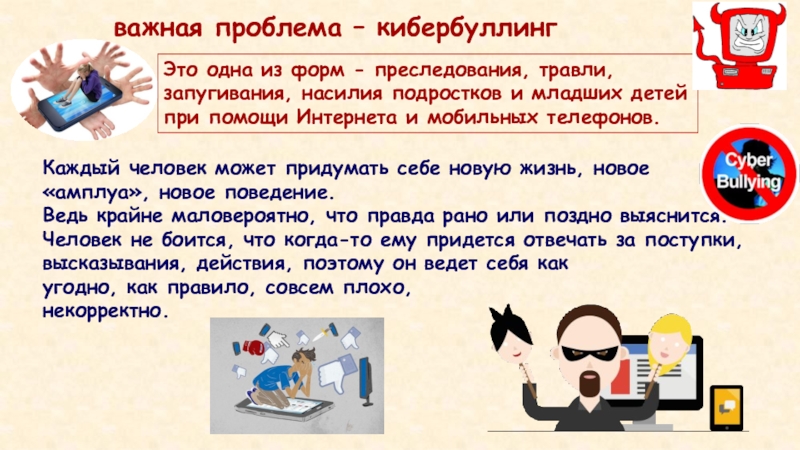 важная проблема – кибербуллинг

Это одна из форм - преследования, травли, запугивания, насилия подростков и младших детей при помощи Интернета и мобильных телефонов.

Cyber Bullying

Каждый человек может придумать себе новую жизнь, новое «амплуа», новое поведение.
Ведь крайне маловероятно, что правда рано или поздно выяснится.
Человек не боится, что когда-то ему придется отвечать за поступки, высказывания, действия, поэтому он ведет себя как угодно, как правило, совсем плохо, некорректно.